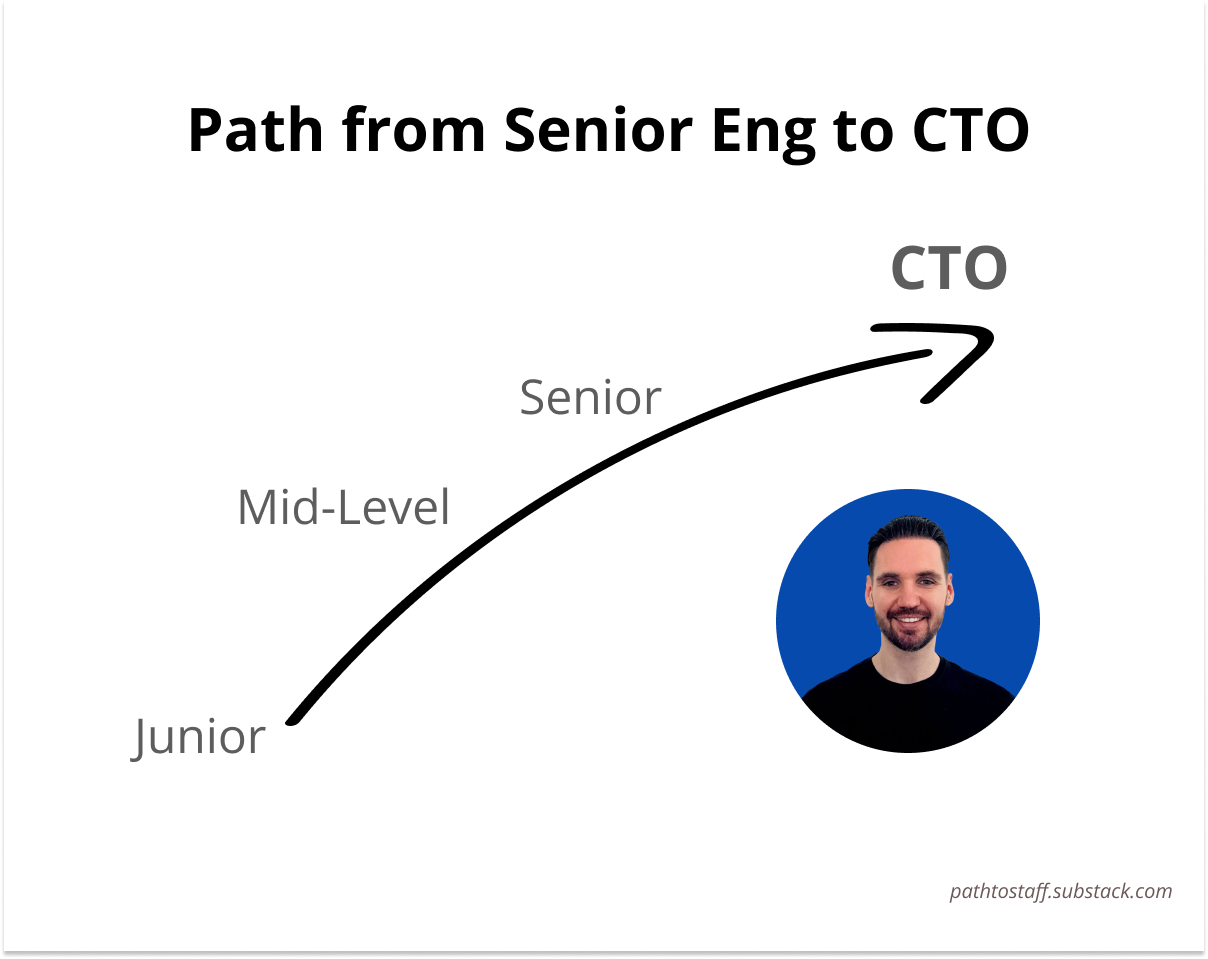 Path from Senior Eng to CTO

CTO

Senior

Mid-Level

Junior

pathtostaff.substack.com